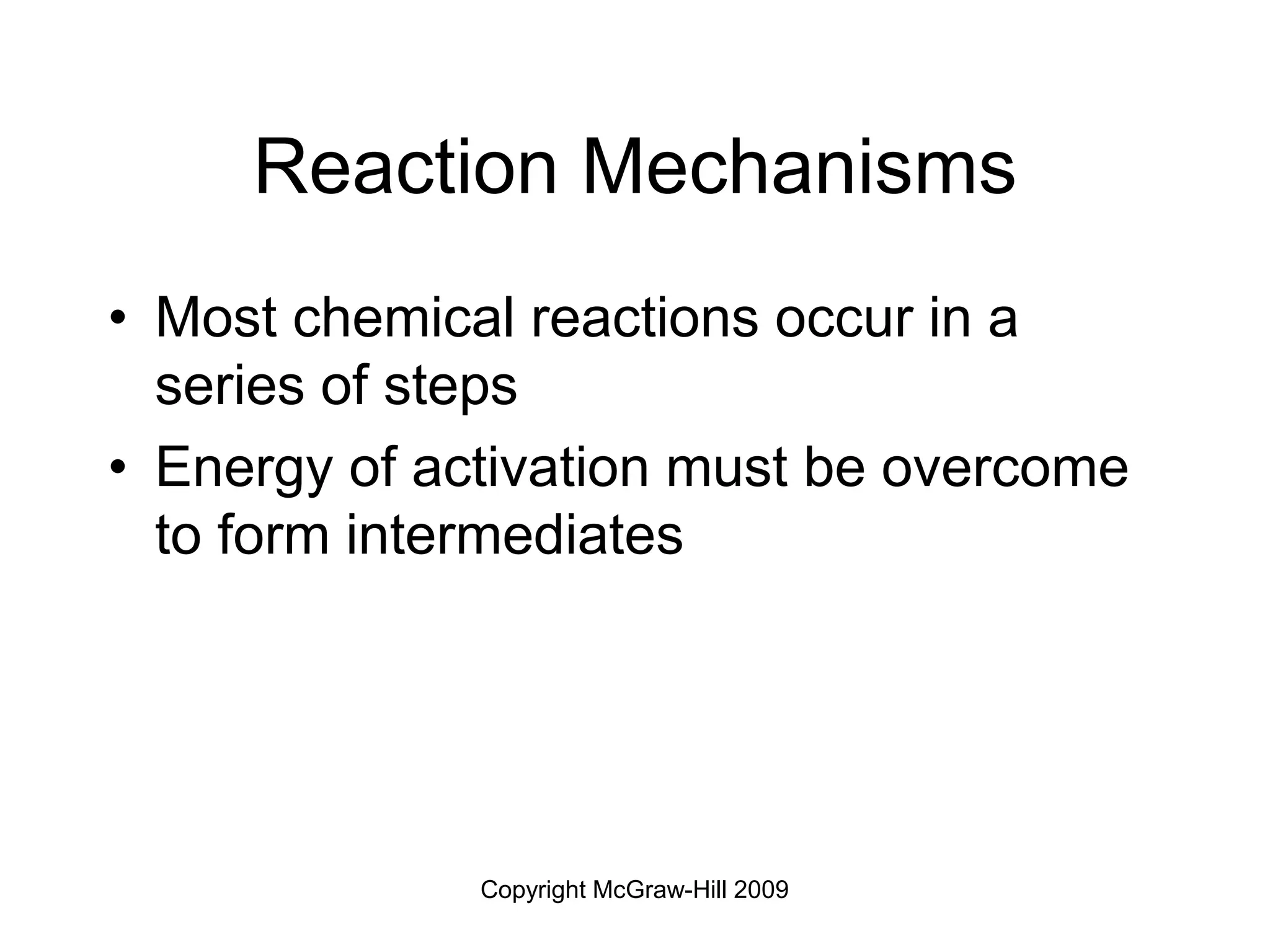 Reaction Mechanisms

• Most chemical reactions occur in a series of steps

• Energy of activation must be overcome to form intermediates

Copyright McGraw-Hill 2009